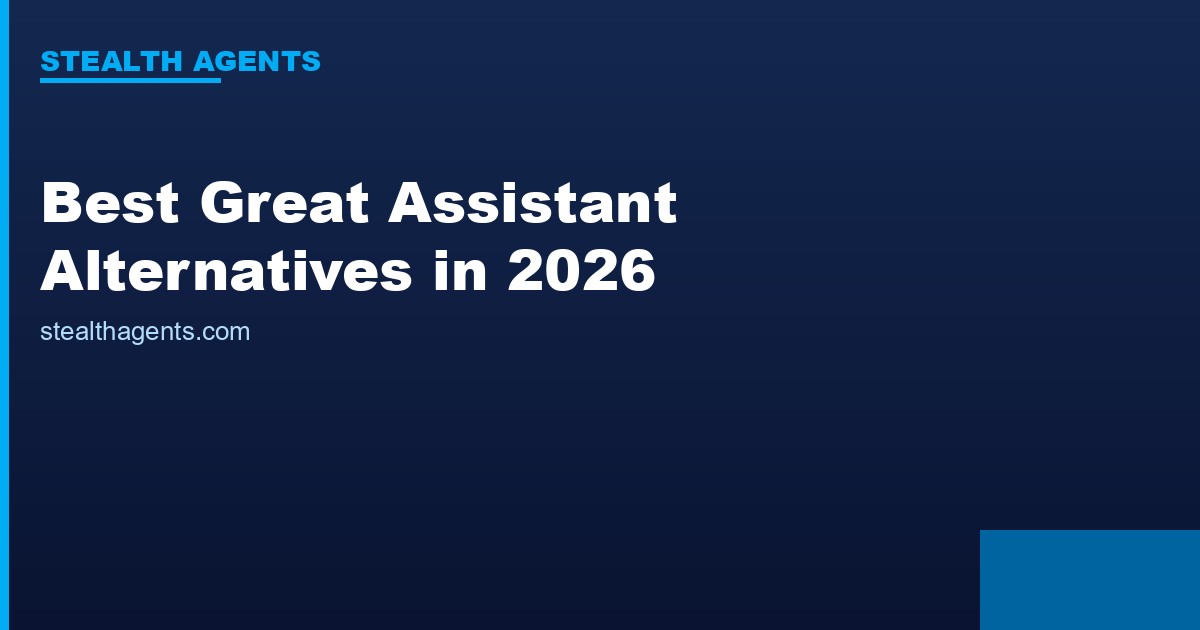 STEALTH AGENTS

Best Great Assistant Alternatives in 2026

stealthagents.com